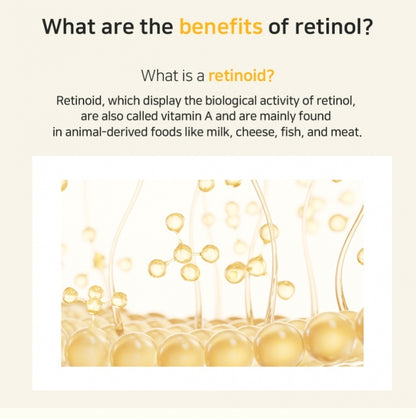 What are the benefits of retinol?

What is a retinoid?

Retinoid, which display the biological activity of retinol, are also called vitamin A and are mainly found in animal-derived foods like milk, cheese, fish, and meat.